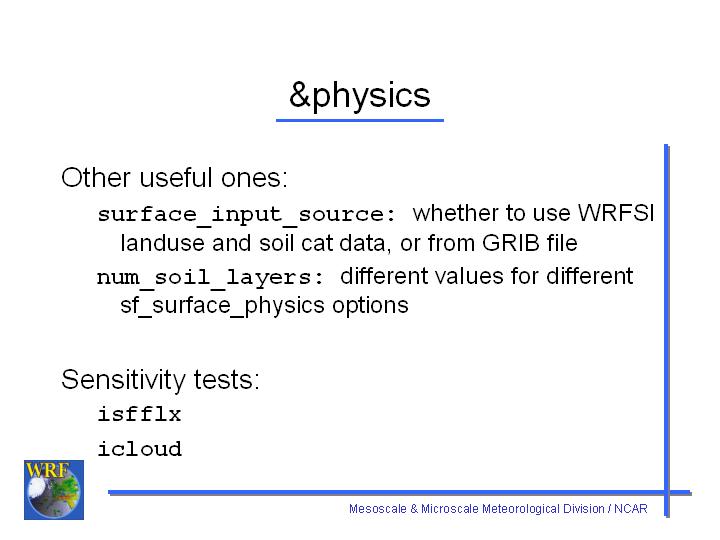 &physics

Other useful ones:

surface_input_source: whether to use WRFSI landuse and soil cat data, or from GRIB file

num_soil_layers: different values for different sf_surface_physics options

Sensitivity tests:

isfflx

icloud

WRF

Mesoscale & Microscale Meteorological Division / NCAR